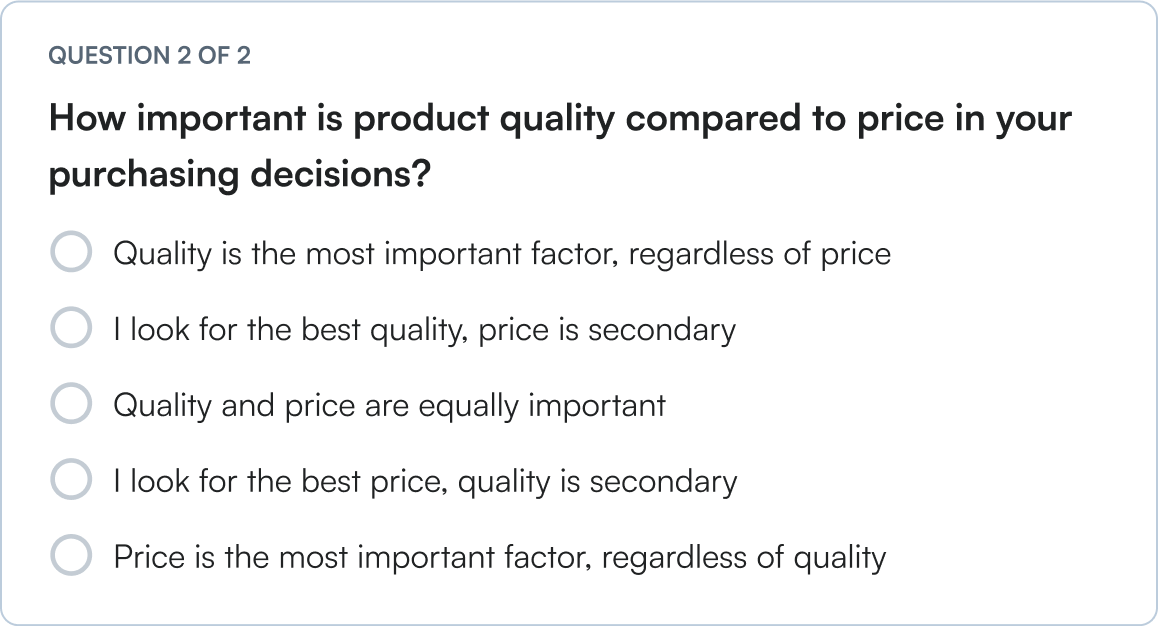 QUESTION 2 OF 2

How important is product quality compared to price in your purchasing decisions?

Quality is the most important factor, regardless of price

I look for the best quality, price is secondary

Quality and price are equally important

I look for the best price, quality is secondary

Price is the most important factor, regardless of quality